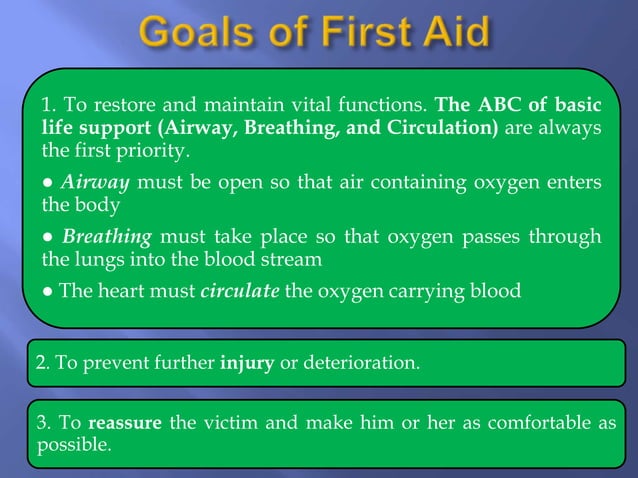 Goals of First Aid

1. To restore and maintain vital functions. The ABC of basic life support (Airway, Breathing, and Circulation) are always the first priority.

● Airway must be open so that air containing oxygen enters the body

● Breathing must take place so that oxygen passes through the lungs into the blood stream

● The heart must circulate the oxygen carrying blood

2. To prevent further injury or deterioration.

3. To reassure the victim and make him or her as comfortable as possible.